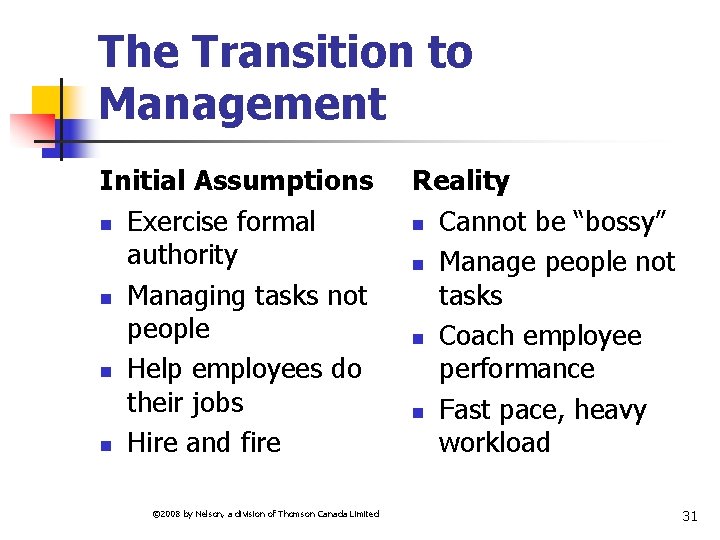 The Transition to Management

Initial Assumptions

- Exercise formal authority
- Managing tasks not people
- Help employees do their jobs
- Hire and fire

Reality

- Cannot be “bossy”
- Manage people not tasks
- Coach employee performance
- Fast pace, heavy workload

©2008 by Nelson, a division of Thomson Canada Limited

31